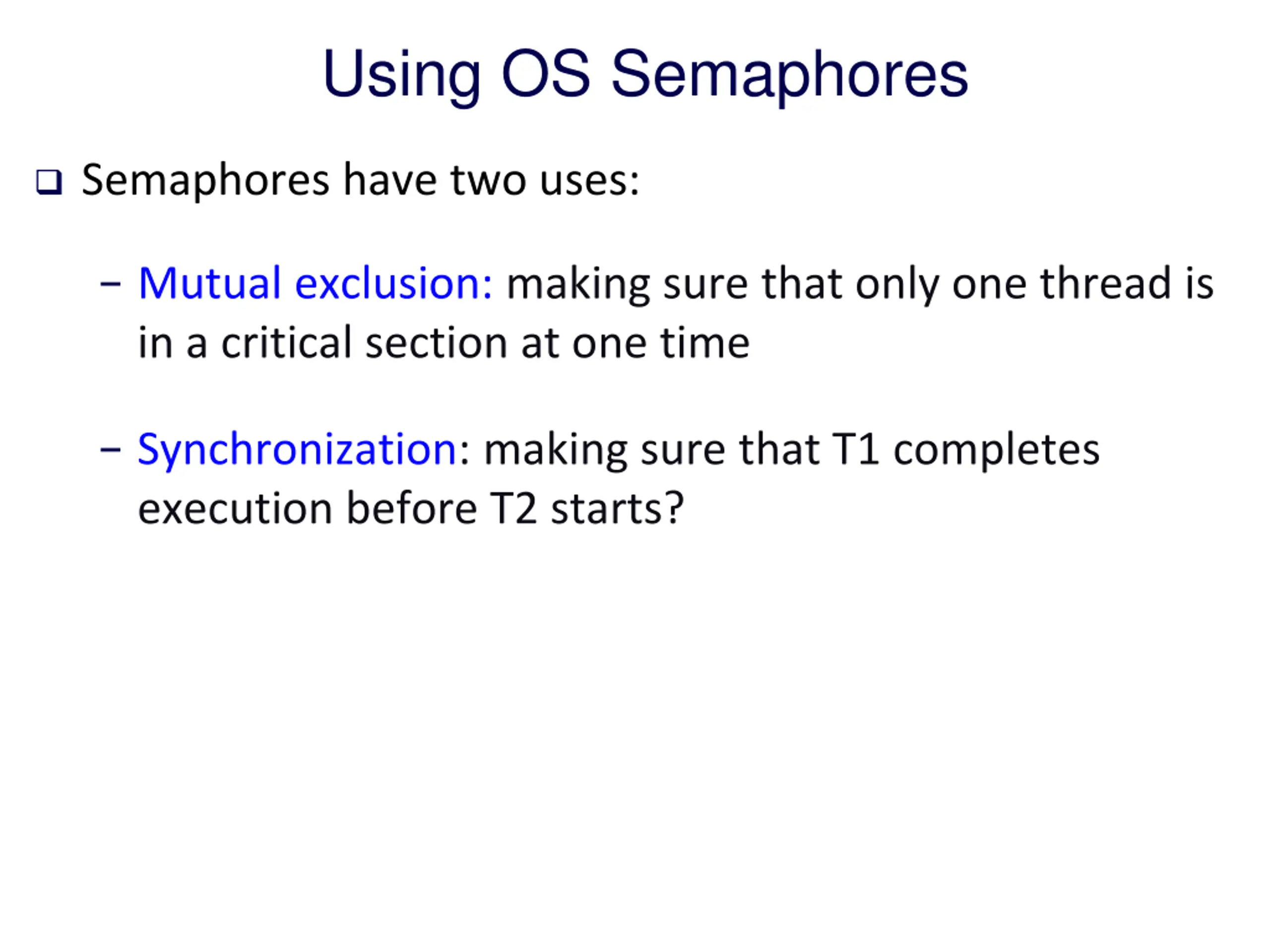 Using OS Semaphores

❑ Semaphores have two uses:

– Mutual exclusion: making sure that only one thread is in a critical section at one time

– Synchronization: making sure that T1 completes execution before T2 starts?